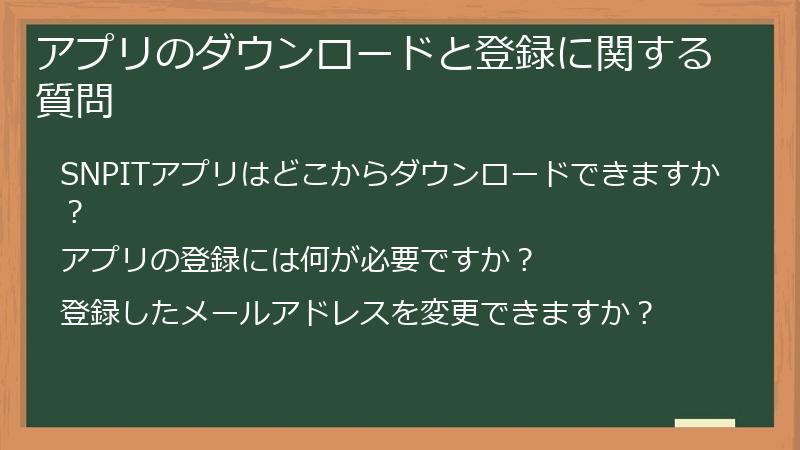 アプリのダウンロードと登録に関する質問

SNPITアプリはどこからダウンロードできますか？

アプリの登録には何が必要ですか？

登録したメールアドレスを変更できますか？